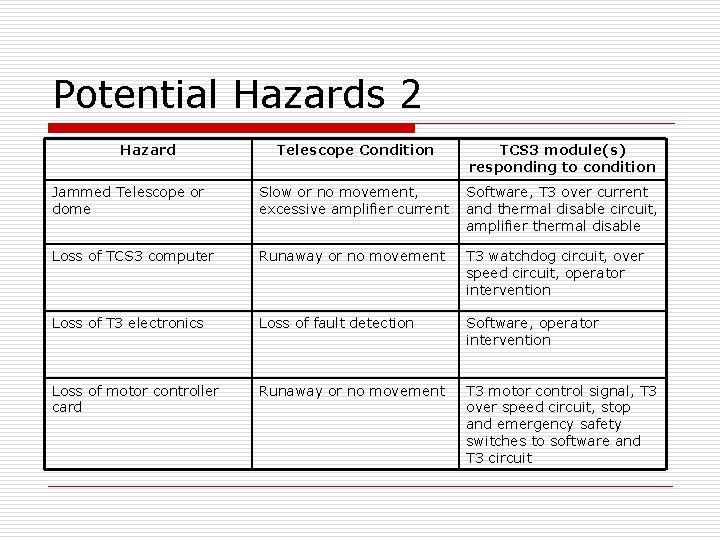 Potential Hazards 2

| Hazard | Telescope Condition | TCS3 module(s) responding to condition |
|---|---|---|
| Jammed Telescope or dome | Slow or no movement, excessive amplifier current | Software, T3 over current and thermal disable circuit, amplifier thermal disable |
| Loss of TCS3 computer | Runaway or no movement | T3 watchdog circuit, over speed circuit, operator intervention |
| Loss of T3 electronics | Loss of fault detection | Software, operator intervention |
| Loss of motor controller card | Runaway or no movement | T3 motor control signal, T3 over speed circuit, stop and emergency safety switches to software and T3 circuit |